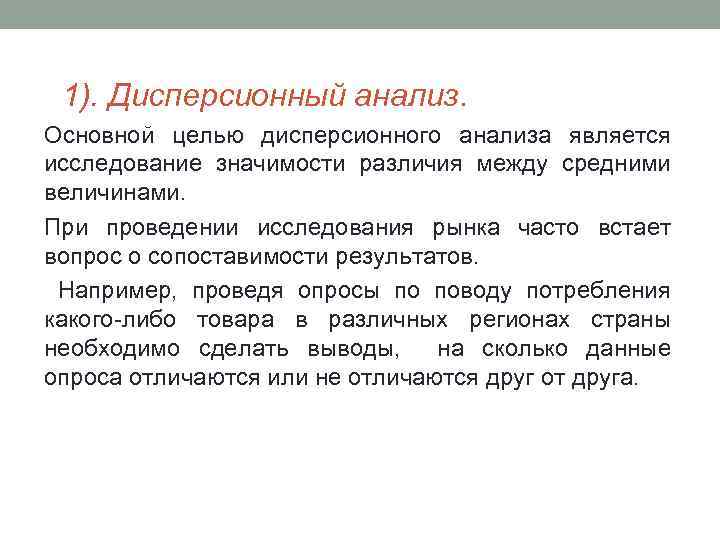 1). Дисперсионный анализ.

Основной целью дисперсионного анализа является исследование значимости различия между средними величинами.

При проведении исследования рынка часто встает вопрос о сопоставимости результатов.

Например, проведя опросы по поводу потребления какого-либо товара в различных регионах страны необходимо сделать выводы, на сколько данные опроса отличаются или не отличаются друг от друга.